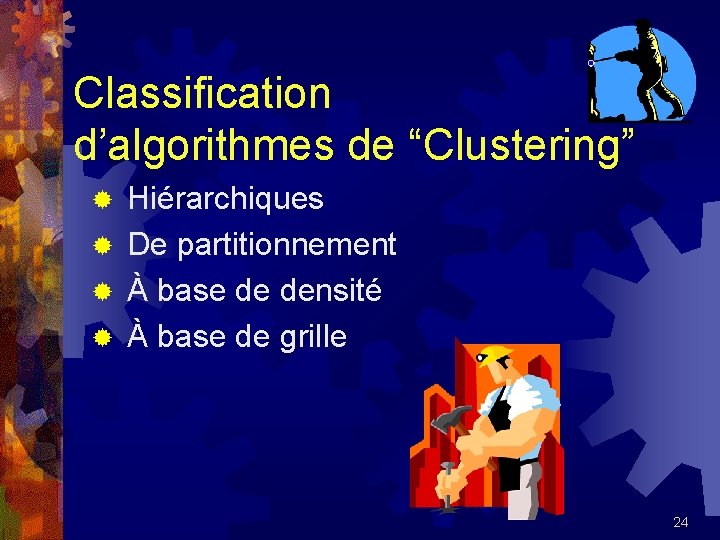 Classification d’algorithmes de “Clustering”

Hiérarchiques
De partitionnement
À base de densité
À base de grille

24